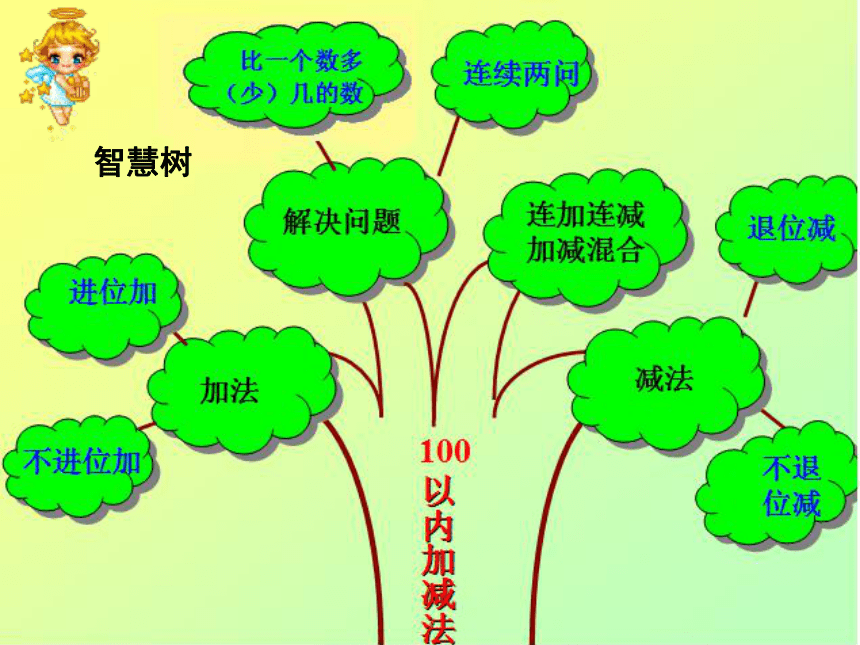 智慧树

比一个数多（少）几的数

连续两问

解决问题

连加连减
加减混合

退位减

进位加

加法

减法

不进位加

不退位减

100以内加减法